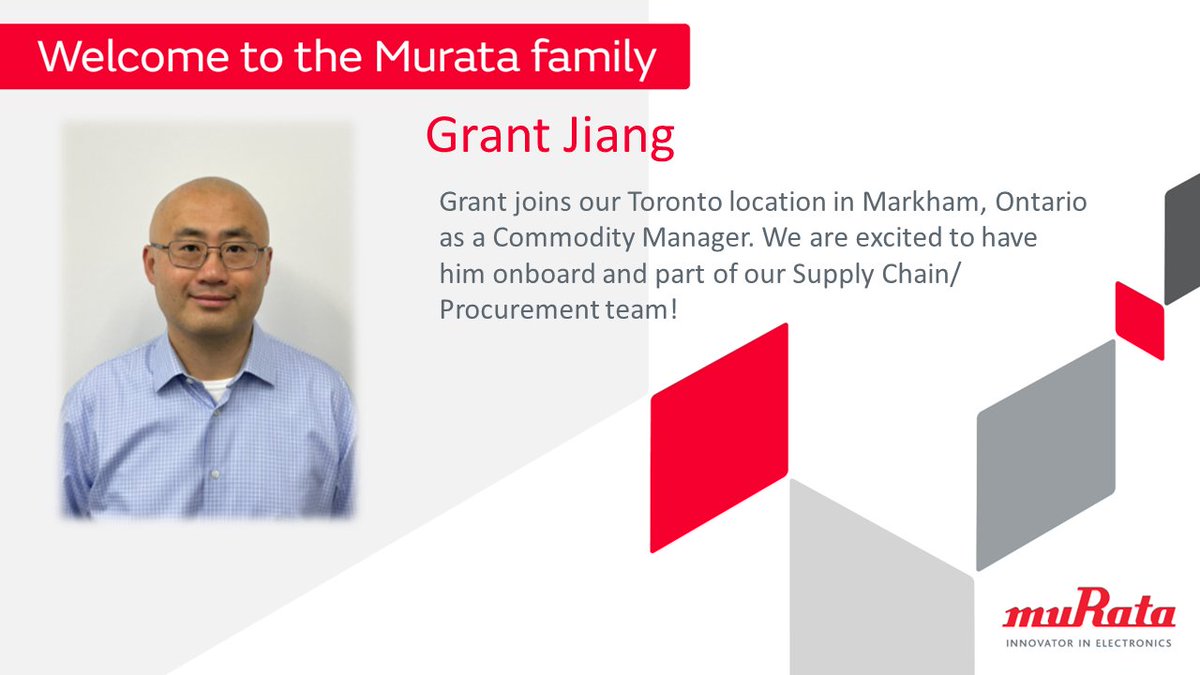 Welcome to the Murata family

Grant Jiang

Grant joins our Toronto location in Markham, Ontario as a Commodity Manager. We are excited to have him onboard and part of our Supply Chain/ Procurement team!

muRata
INNOVATOR IN ELECTRONICS